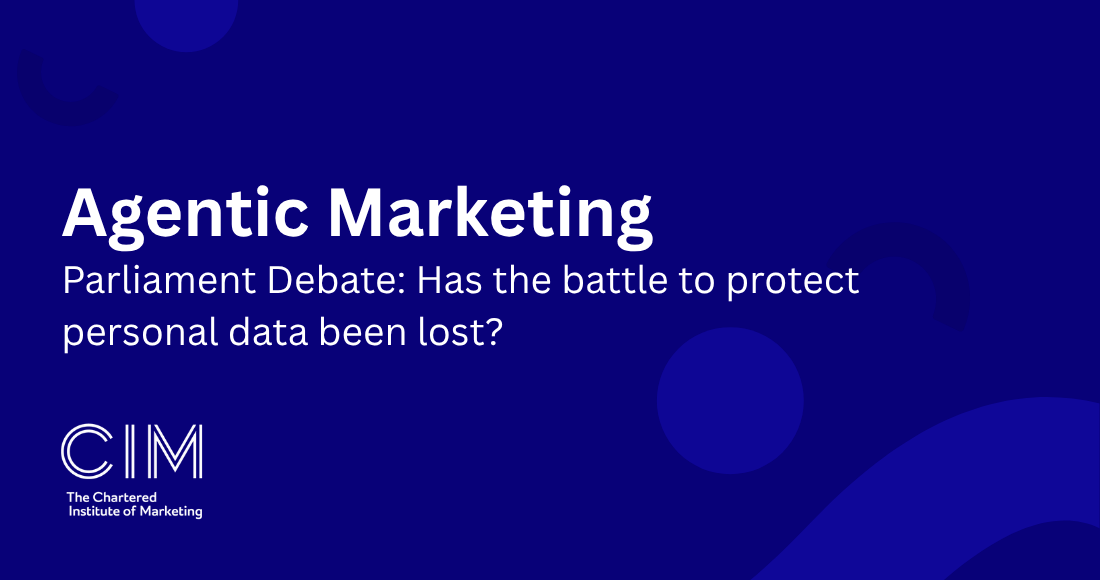 Agentic Marketing

Parliament Debate: Has the battle to protect personal data been lost?

CIM

The Chartered Institute of Marketing